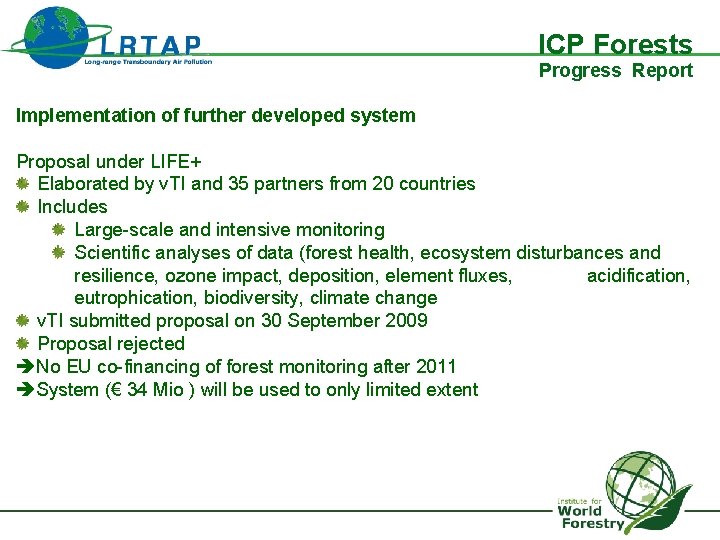 LRTAP
Long-range Transboundary Air Pollution

ICP Forests
Progress Report

Implementation of further developed system

Proposal under LIFE+
Elaborated by vTI and 35 partners from 20 countries
Includes
Large-scale and intensive monitoring
Scientific analyses of data (forest health, ecosystem disturbances and resilience, ozone impact, deposition, element fluxes, acidification, eutrophication, biodiversity, climate change
vTI submitted proposal on 30 September 2009
Proposal rejected
➔No EU co-financing of forest monitoring after 2011
➔System (€ 34 Mio ) will be used to only limited extent

Institute for
World
Forestry